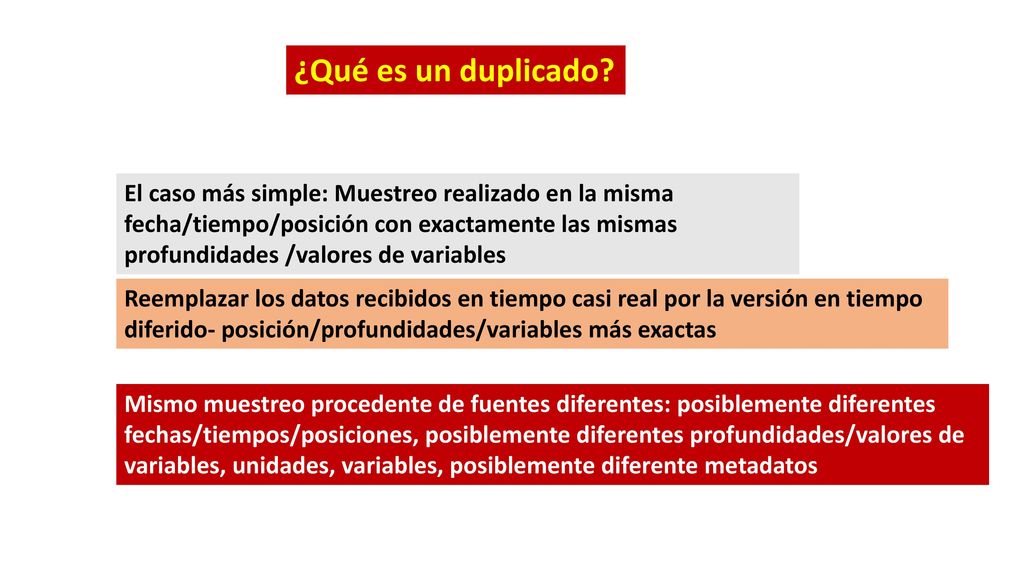 ¿Qué es un duplicado?

El caso más simple: Muestreo realizado en la misma fecha/tiempo/posición con exactamente las mismas profundidades /valores de variables

Reemplazar los datos recibidos en tiempo casi real por la versión en tiempo diferido- posición/profundidades/variables más exactas

Mismo muestreo procedente de fuentes diferentes: posiblemente diferentes fechas/tiempos/posiciones, posiblemente diferentes profundidades/valores de variables, unidades, variables, posiblemente diferente metadatos